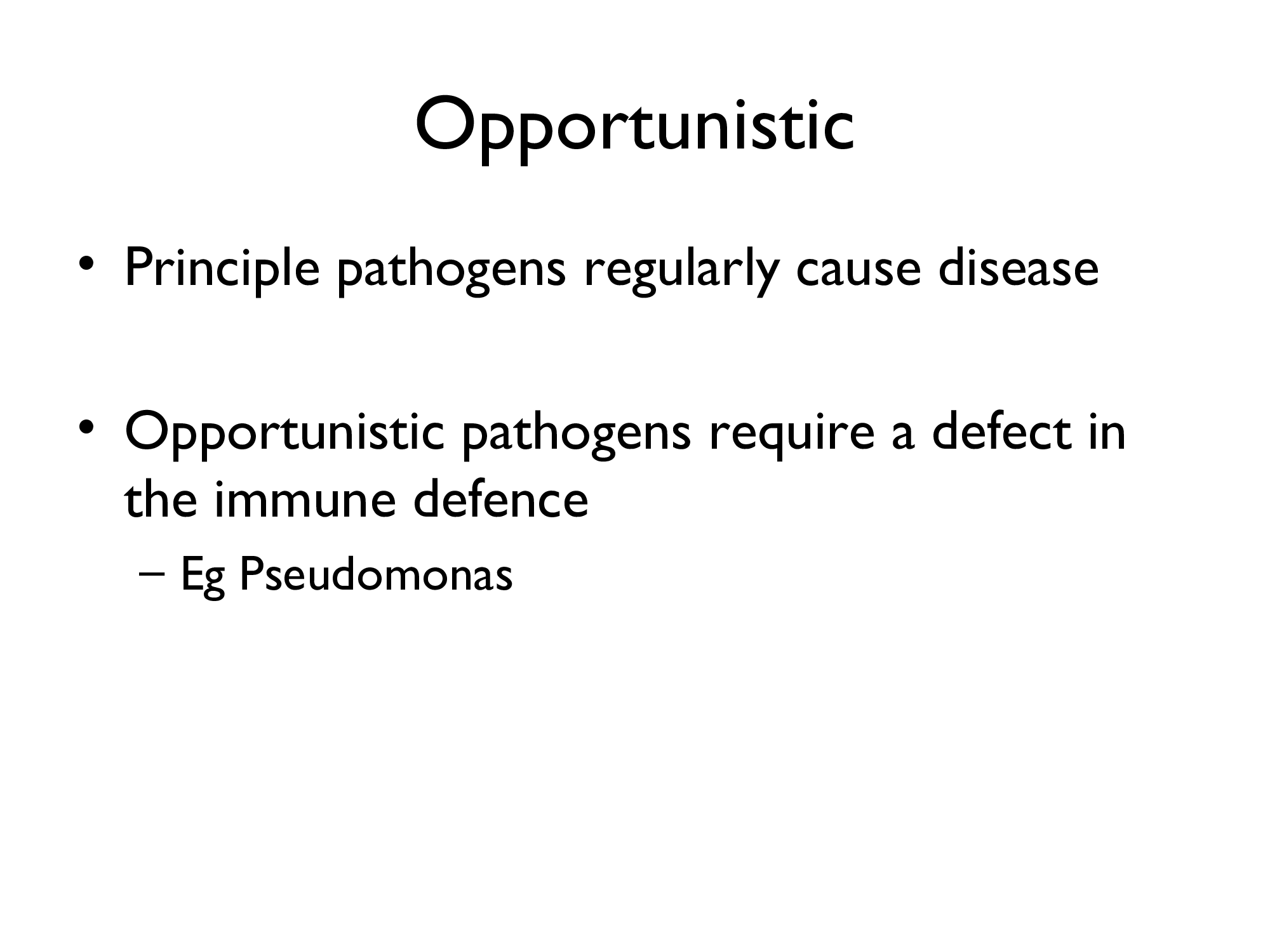 Opportunistic

• Principle pathogens regularly cause disease

• Opportunistic pathogens require a defect in the immune defence

– Eg Pseudomonas